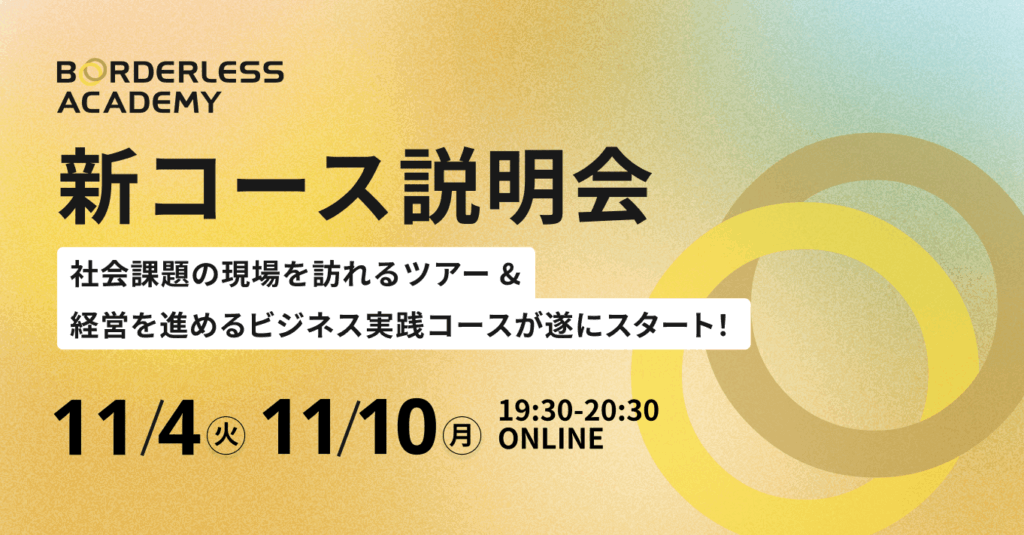 BORDERLESS ACADEMY

新コース説明会

社会課題の現場を訪れるツアー &
経営を進めるビジネス実践コースが遂にスタート!

11/4 火 11/10 月 19:30-20:30 ONLINE